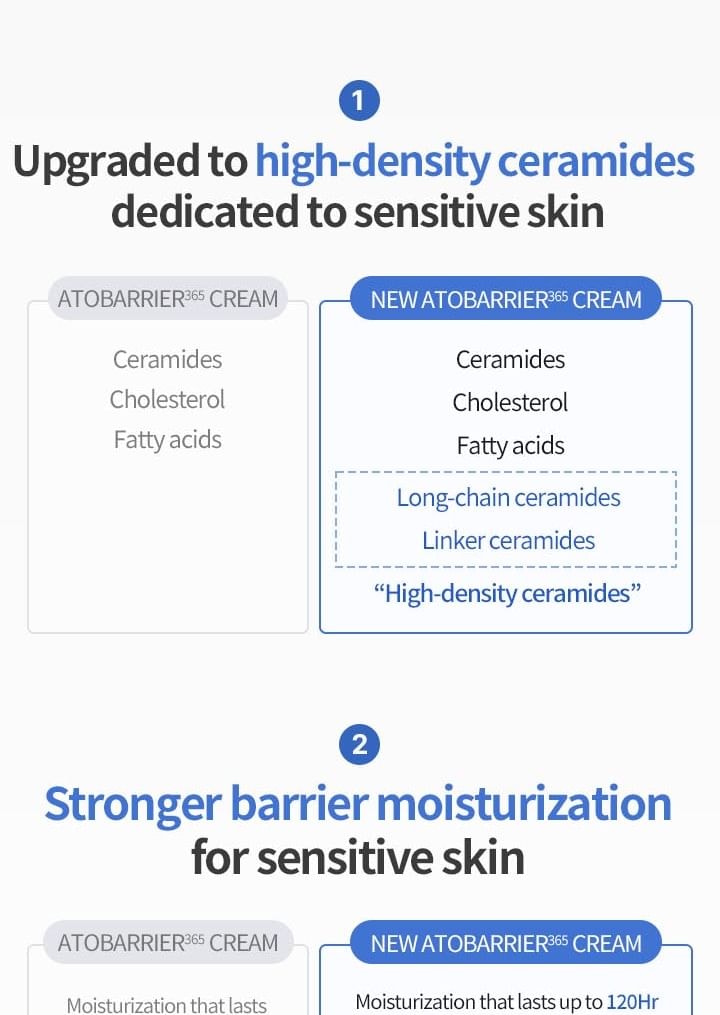 1

Upgraded to high-density ceramides dedicated to sensitive skin

ATOBARRIER$^{365}$ CREAM

Ceramides
Cholesterol
Fatty acids

NEW ATOBARRIER$^{365}$ CREAM

Ceramides
Cholesterol
Fatty acids

Long-chain ceramides
Linker ceramides

“High-density ceramides”

2

Stronger barrier moisturization for sensitive skin

ATOBARRIER$^{365}$ CREAM

Moisturization that lasts

NEW ATOBARRIER$^{365}$ CREAM

Moisturization that lasts up to 120Hr